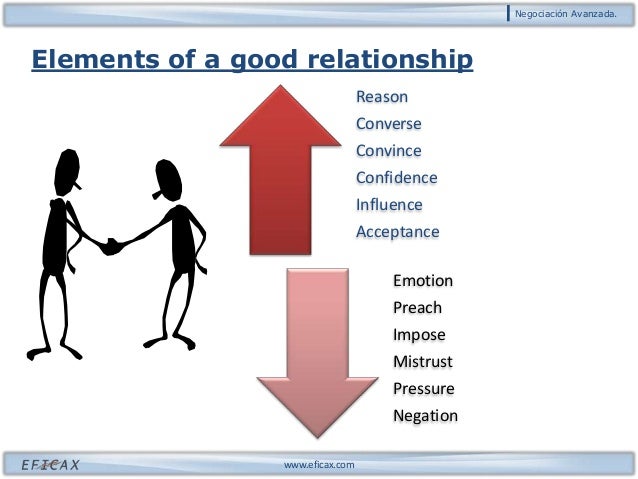 Negociación Avanzada.

Elements of a good relationship

Reason
Converse
Convince
Confidence
Influence
Acceptance

Emotion
Preach
Impose
Mistrust
Pressure
Negation

EFICAX

www.eficax.com